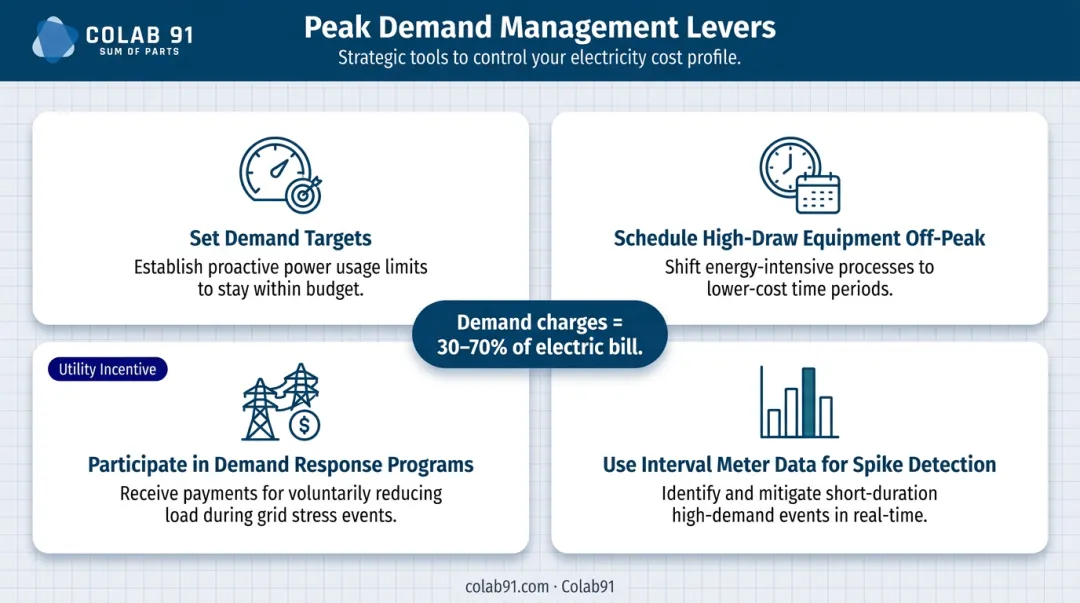 COLAB 91
SUM OF PARTS

Peak Demand Management Levers

Strategic tools to control your electricity cost profile.

Set Demand Targets

Establish proactive power usage limits to stay within budget.

Schedule High-Draw Equipment Off-Peak

Shift energy-intensive processes to lower-cost time periods.

Demand charges = 30–70% of electric bill.

Utility Incentive

Participate in Demand Response Programs

Receive payments for voluntarily reducing load during grid stress events.

Use Interval Meter Data for Spike Detection

Identify and mitigate short-duration high-demand events in real-time.

colab91.com · Colab91